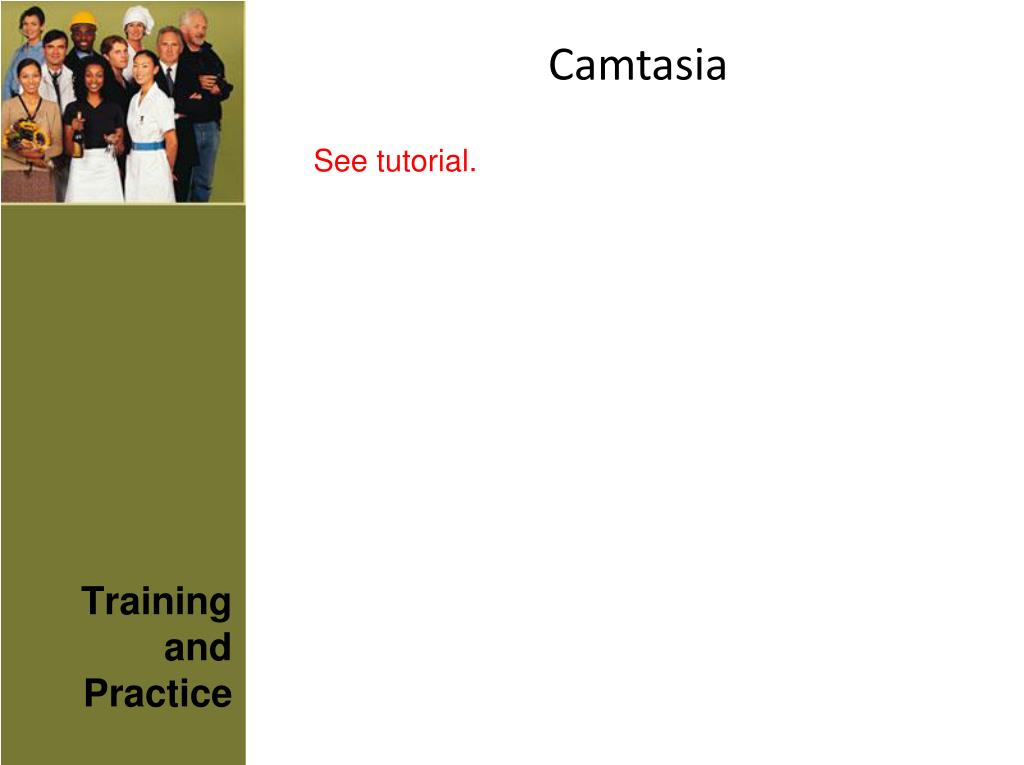 Camtasia

See tutorial.

Training and Practice